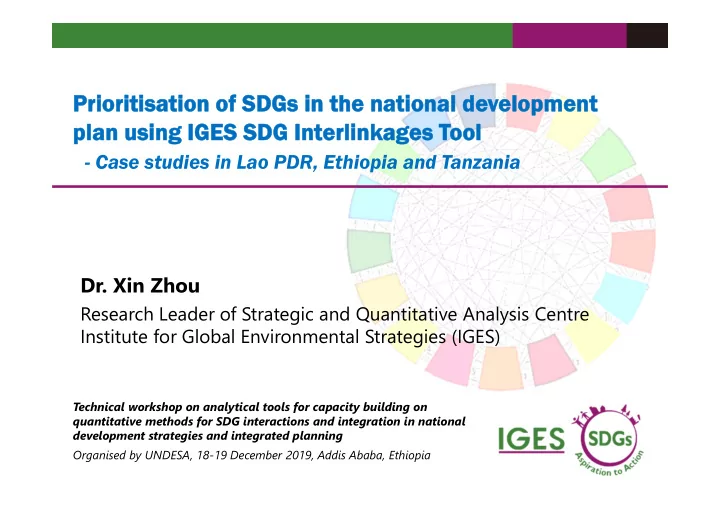 Prioritisation of SDGs in the national development plan using IGES SDG Interlinkages Tool

- Case studies in Lao PDR, Ethiopia and Tanzania

Dr. Xin Zhou

Research Leader of Strategic and Quantitative Analysis Centre
Institute for Global Environmental Strategies (IGES)

Technical workshop on analytical tools for capacity building on quantitative methods for SDG interactions and integration in national development strategies and integrated planning

Organised by UNDESA, 18-19 December 2019, Addis Ababa, Ethiopia

IGES

SDGs

Aspiration to Action